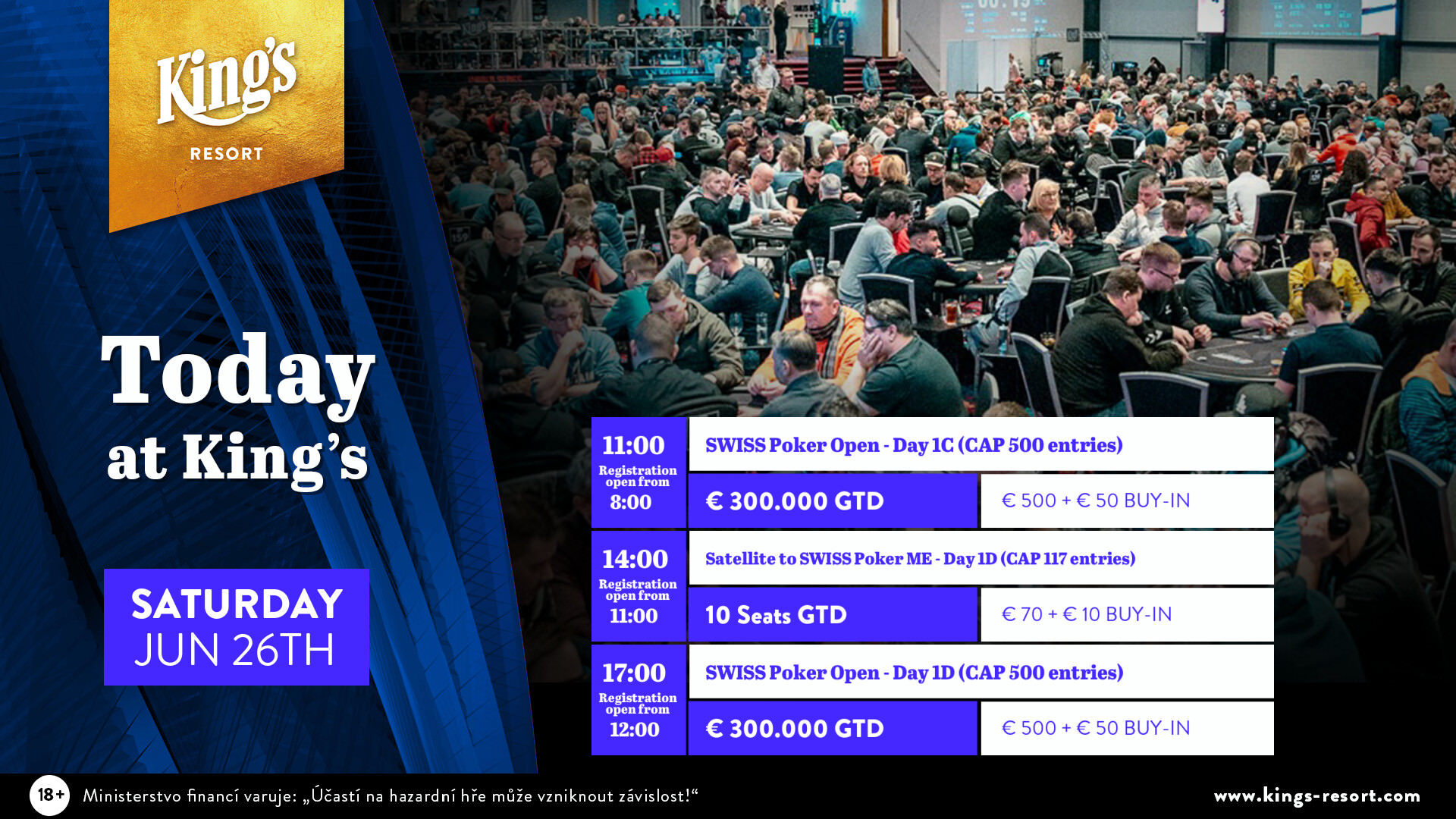 King's
RESORT

Today
at King's

SATURDAY
JUN 26TH

11:00
Registration open from
8:00

SWISS Poker Open - Day 1C (CAP 500 entries)

€ 300.000 GTD

€ 500 + € 50 BUY-IN

14:00
Registration open from
11:00

Satellite to SWISS Poker ME - Day 1D (CAP 117 entries)

10 Seats GTD

€ 70 + € 10 BUY-IN

17:00
Registration open from
12:00

SWISS Poker Open - Day 1D (CAP 500 entries)

€ 300.000 GTD

€ 500 + € 50 BUY-IN

18+ Ministerstvo financí varuje: „Účastí na hazardní hře může vzniknout závislost!“

www.kings-resort.com